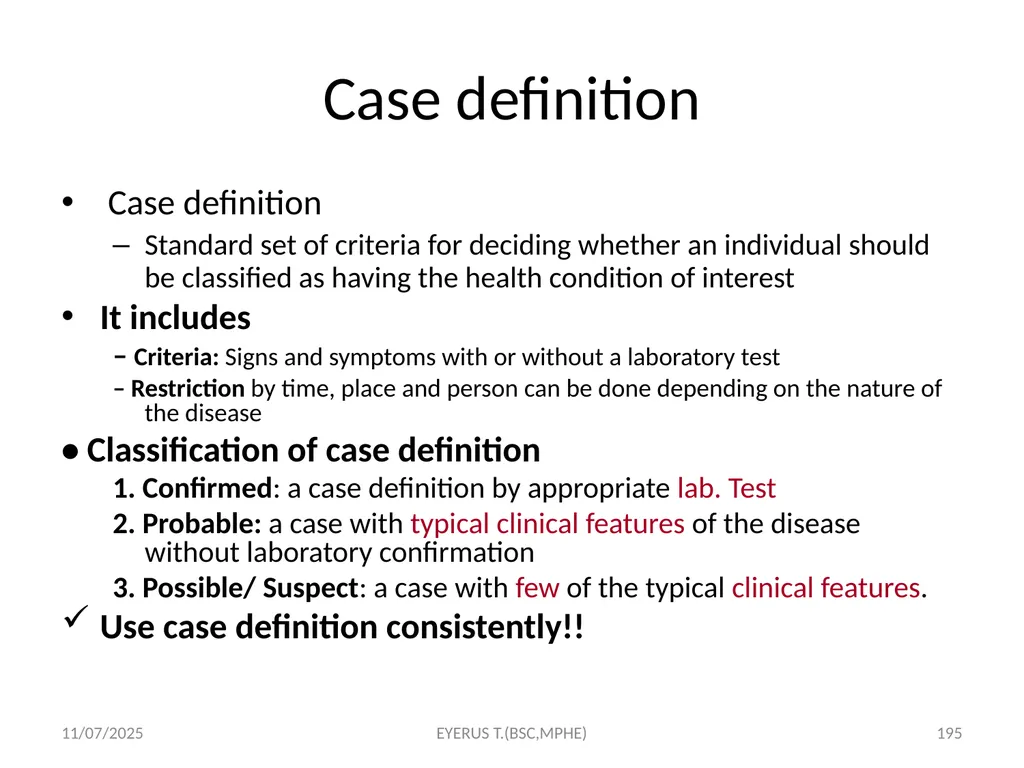 Case definition

• Case definition

– Standard set of criteria for deciding whether an individual should be classified as having the health condition of interest

• It includes

– Criteria: Signs and symptoms with or without a laboratory test

– Restriction by time, place and person can be done depending on the nature of the disease

• Classification of case definition

1. Confirmed: a case definition by appropriate lab. Test

2. Probable: a case with typical clinical features of the disease without laboratory confirmation

3. Possible/ Suspect: a case with few of the typical clinical features.

✓ Use case definition consistently!!

11/07/2025

EYERUS T.(BSC,MPHE)

195